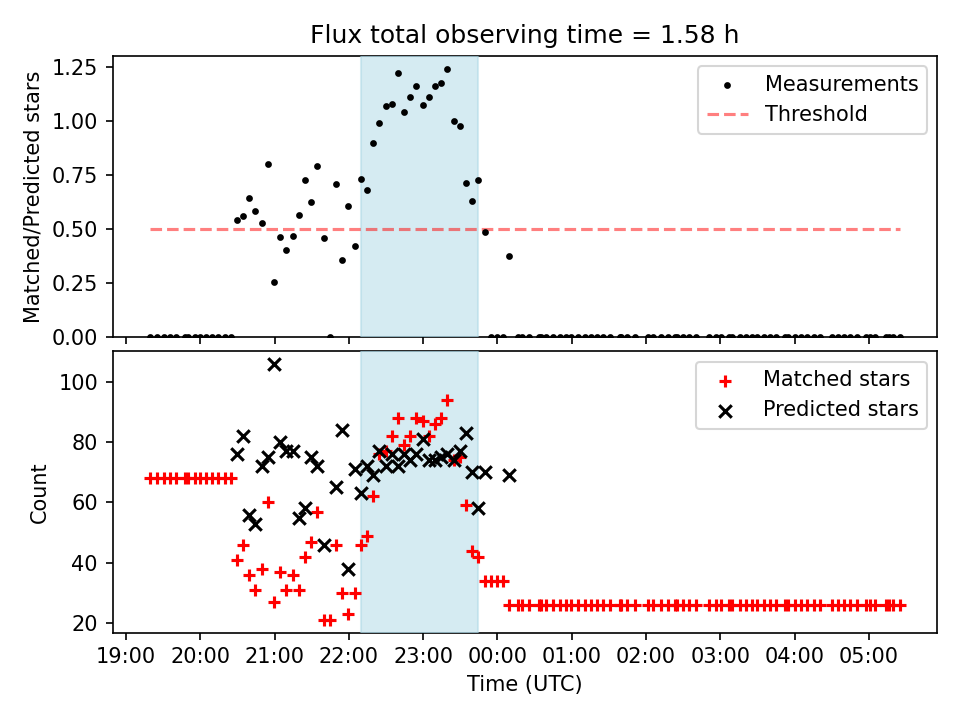 Flux total observing time = 1.58 h

Matched/Predicted stars

1.25
1.00
0.75
0.50
0.25
0.00

Measurements
Threshold

Count

100
80
60
40
20

Matched stars
Predicted stars

19:00 20:00 21:00 22:00 23:00 00:00 01:00 02:00 03:00 04:00 05:00

Time (UTC)